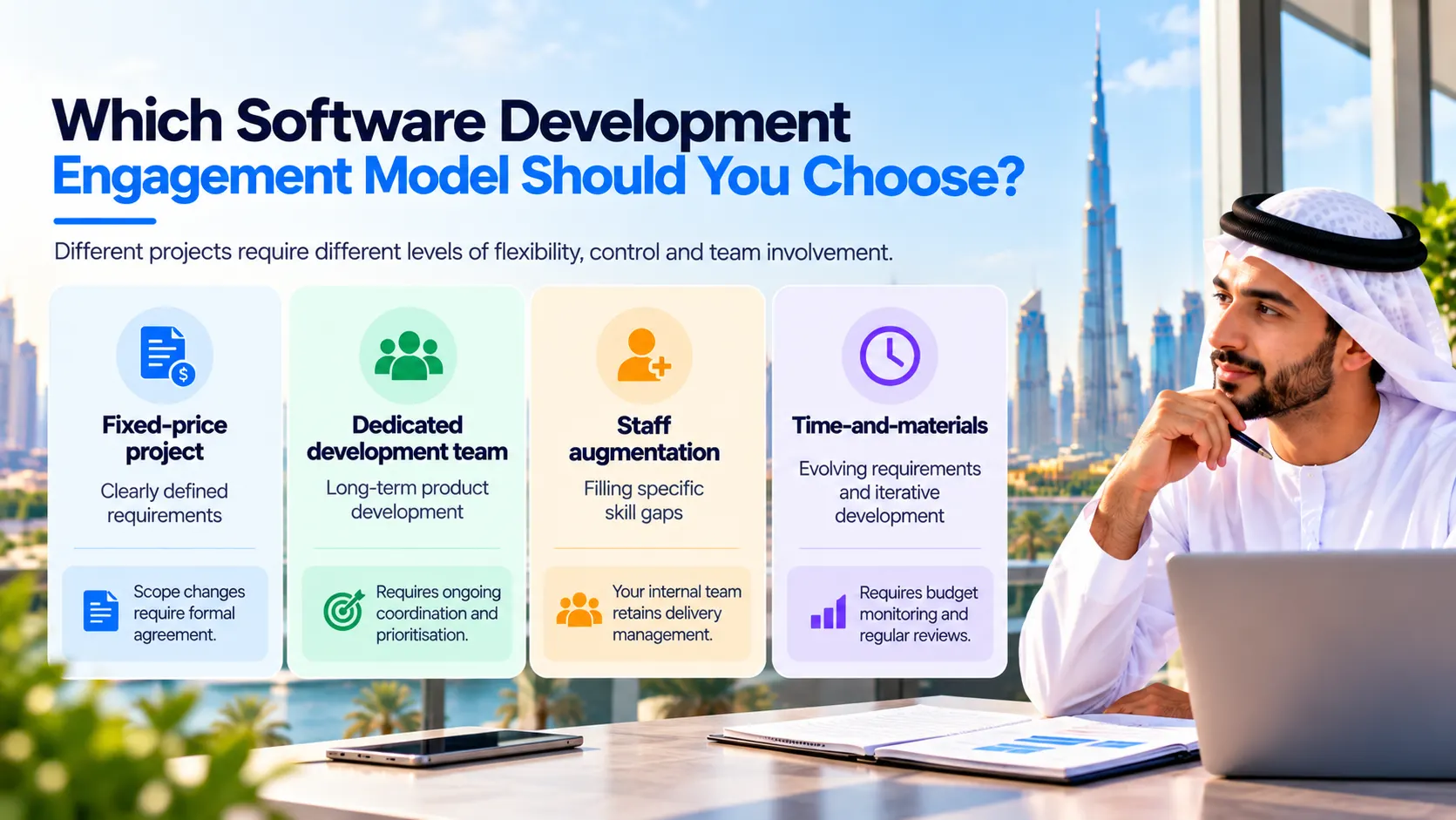 Which Software Development Engagement Model Should You Choose?

Different projects require different levels of flexibility, control and team involvement.

Fixed-price project

Clearly defined requirements

Scope changes require formal agreement.

Dedicated development team

Long-term product development

Requires ongoing coordination and prioritisation.

Staff augmentation

Filling specific skill gaps

Your internal team retains delivery management.

Time-and-materials

Evolving requirements and iterative development

Requires budget monitoring and regular reviews.